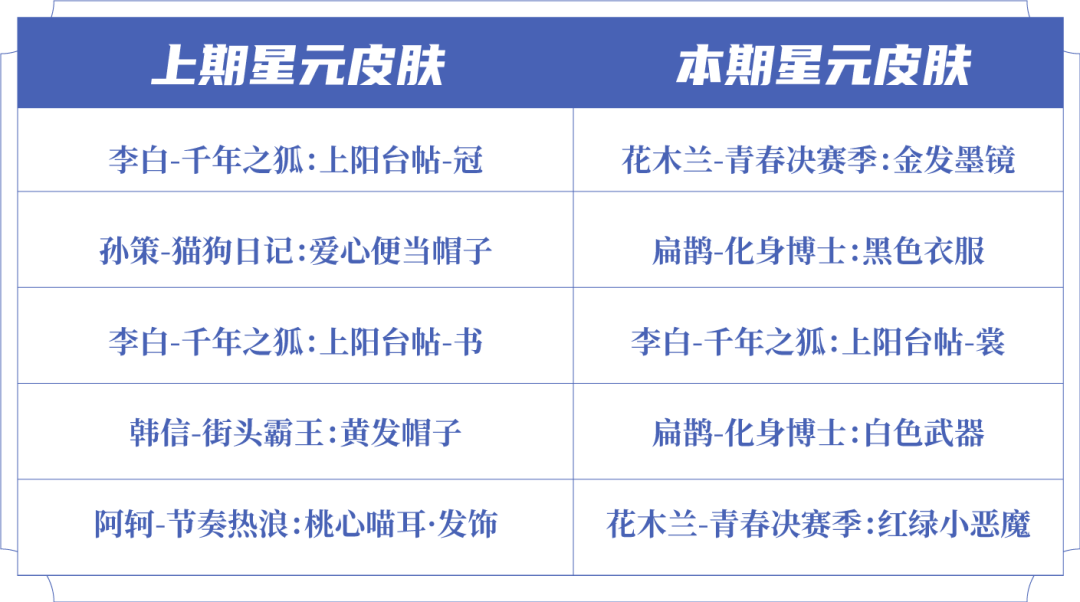 | 上期星元皮肤 | 本期星元皮肤 |
|---|---|
| 李白-千年之狐:上阳台帖-冠 | 花木兰-青春决赛季:金发墨镜 |
| 孙策-猫狗日记:爱心便当帽子 | 扁鹊-化身博士:黑色衣服 |
| 李白-千年之狐:上阳台帖-书 | 李白-千年之狐:上阳台帖-裳 |
| 韩信-街头霸王:黄发帽子 | 扁鹊-化身博士:白色武器 |
| 阿轲-节奏热浪:桃心喵耳·发饰 | 花木兰-青春决赛季:红绿小恶魔 |